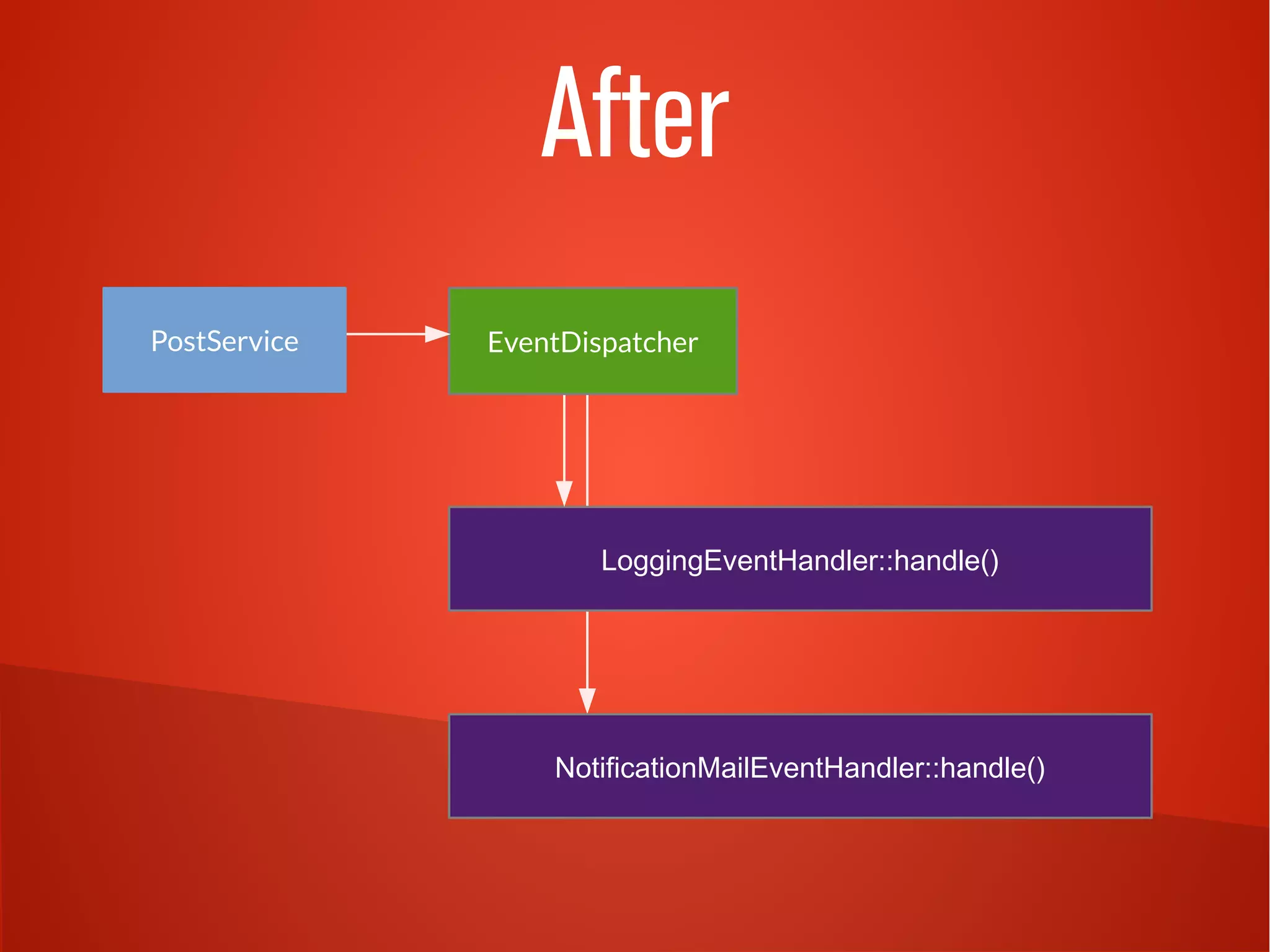 After

PostService

EventDispatcher

LoggingEventHandler::handle()

NotificationMailEventHandler::handle()